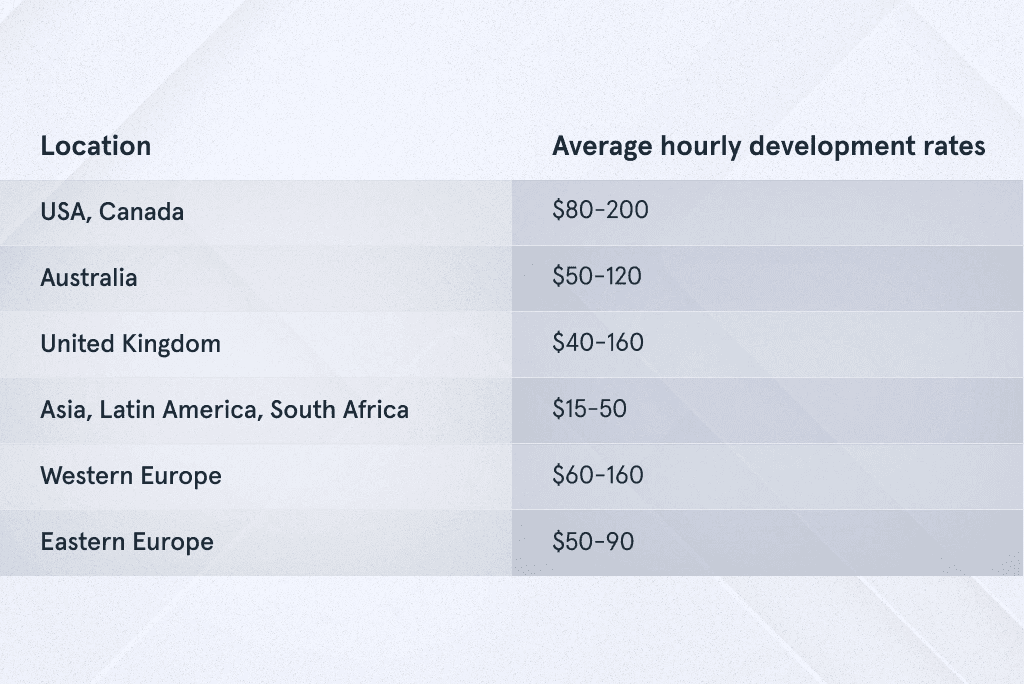 | Location | Average hourly development rates |
|---|---|
| USA, Canada | \$80-200 |
| Australia | \$50-120 |
| United Kingdom | \$40-160 |
| Asia, Latin America, South Africa | \$15-50 |
| Western Europe | \$60-160 |
| Eastern Europe | \$50-90 |